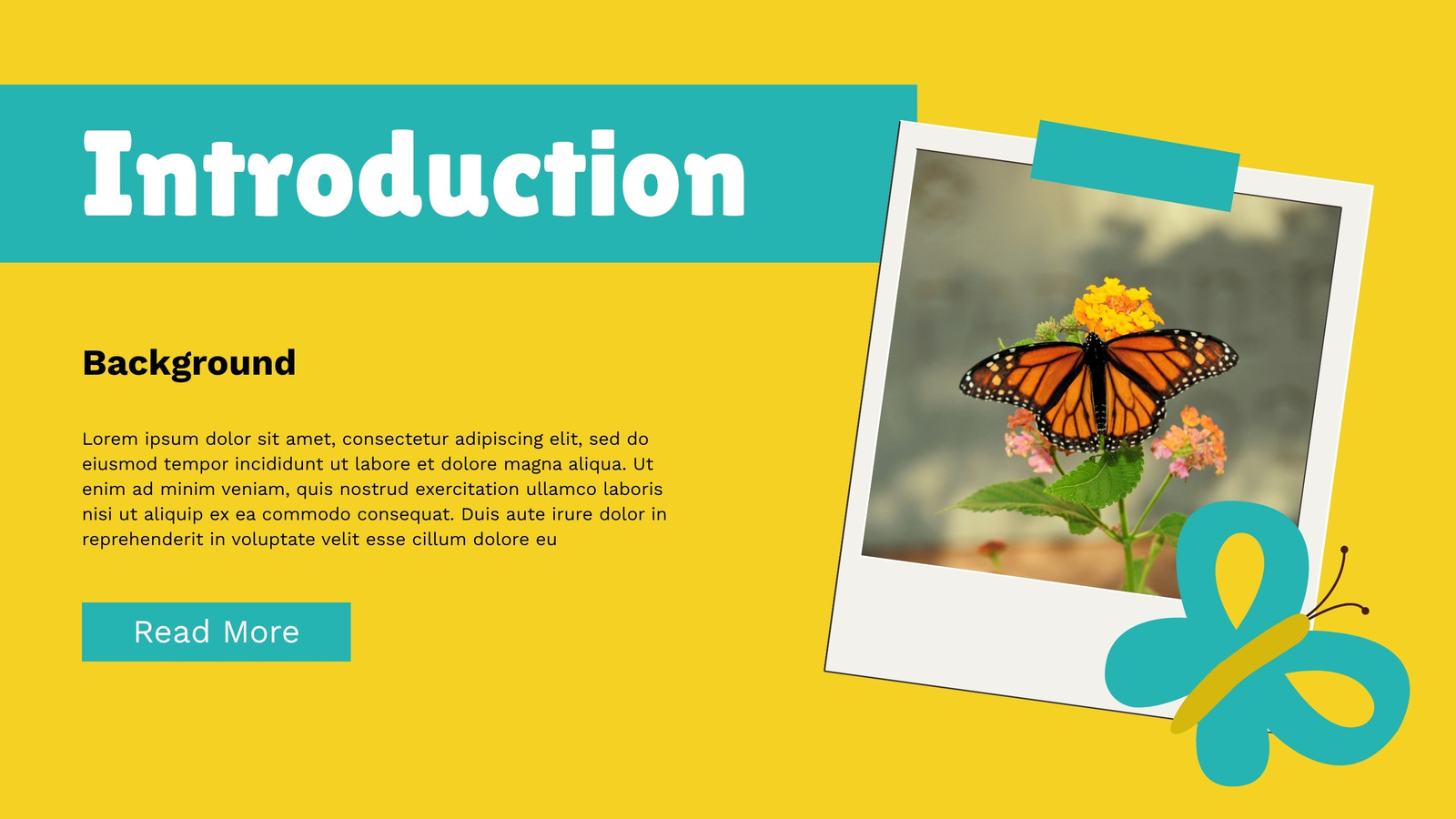 Introduction

Background

Lorem ipsum dolor sit amet, consectetur adipiscing elit, sed do eiusmod tempor incididunt ut labore et dolore magna aliqua. Ut enim ad minim veniam, quis nostrud exercitation ullamco laboris nisi ut aliquip ex ea commodo consequat. Duis aute irure dolor in reprehenderit in voluptate velit esse cillum dolore eu

Read More